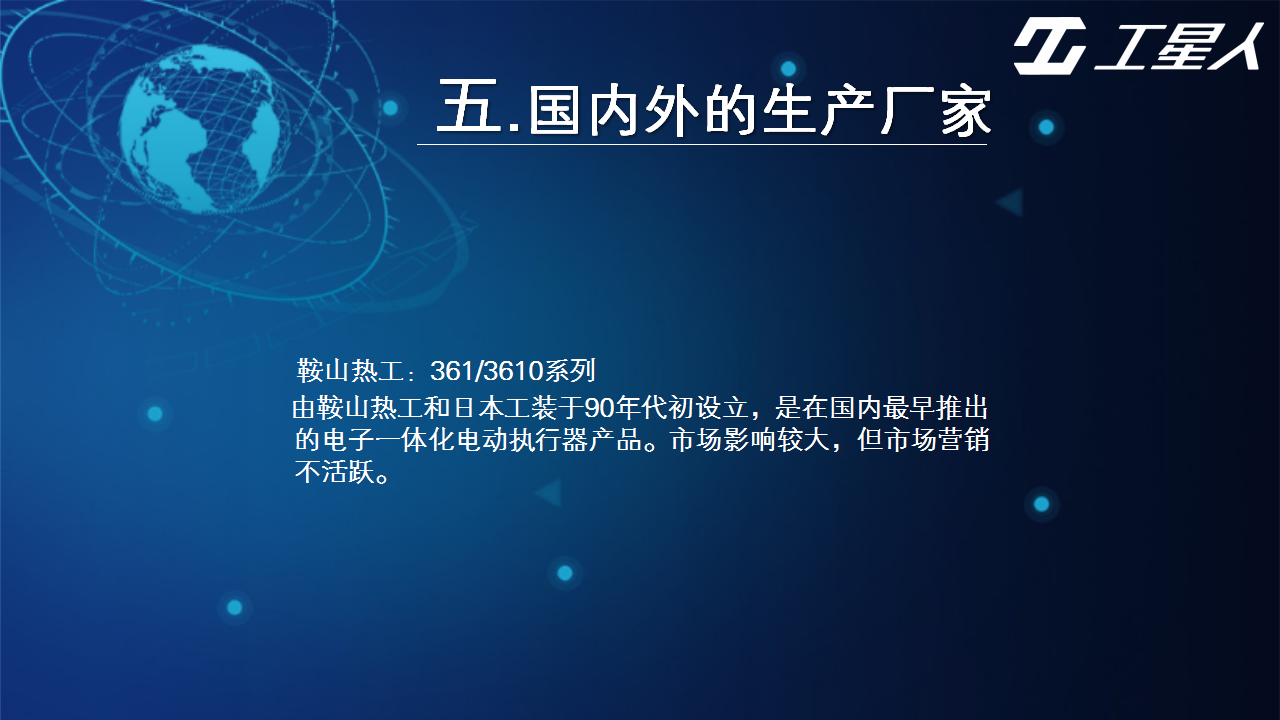 工星人

五.国内外的生产厂家

鞍山热工：361/3610系列

由鞍山热工和日本工装于90年代初设立，是在国内最早推出的电子一体化电动执行器产品。市场影响较大，但市场营销不活跃。